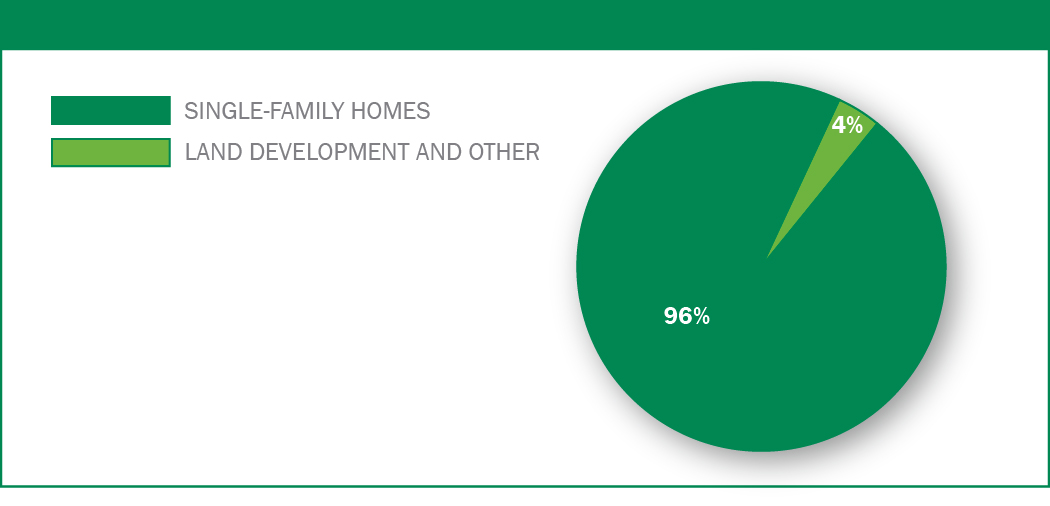 SINGLE-FAMILY HOMES
LAND DEVELOPMENT AND OTHER

4%
96%